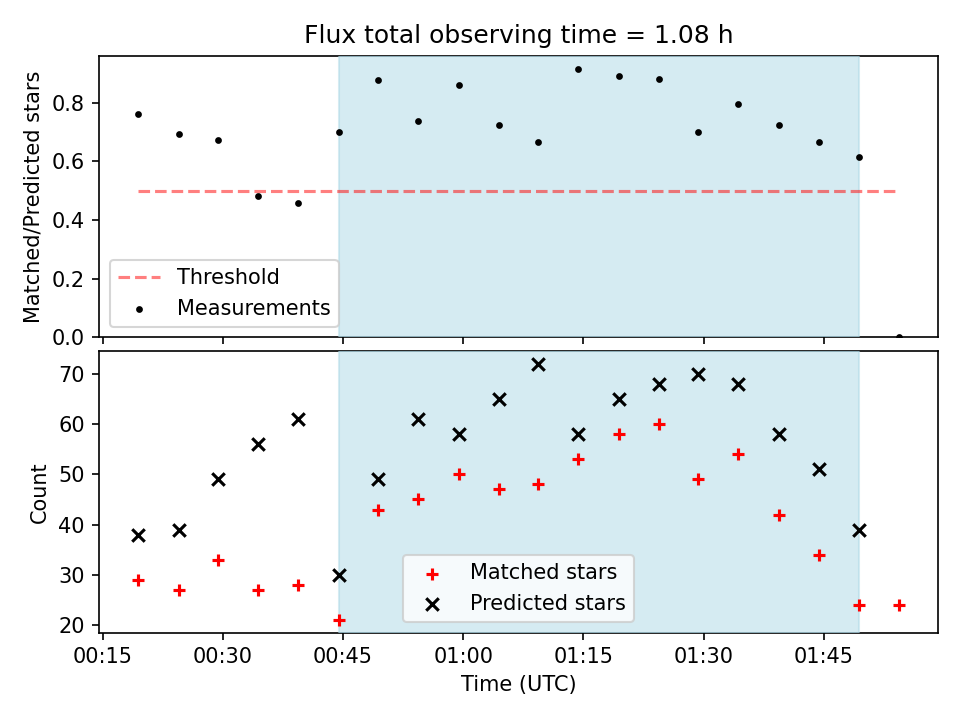 Flux total observing time = 1.08 h

Matched/Predicted stars

0.8
0.6
0.4
0.2
0.0

Threshold
Measurements

Count

70
60
50
40
30
20

Matched stars
Predicted stars

00:15 00:30 00:45 01:00 01:15 01:30 01:45

Time (UTC)